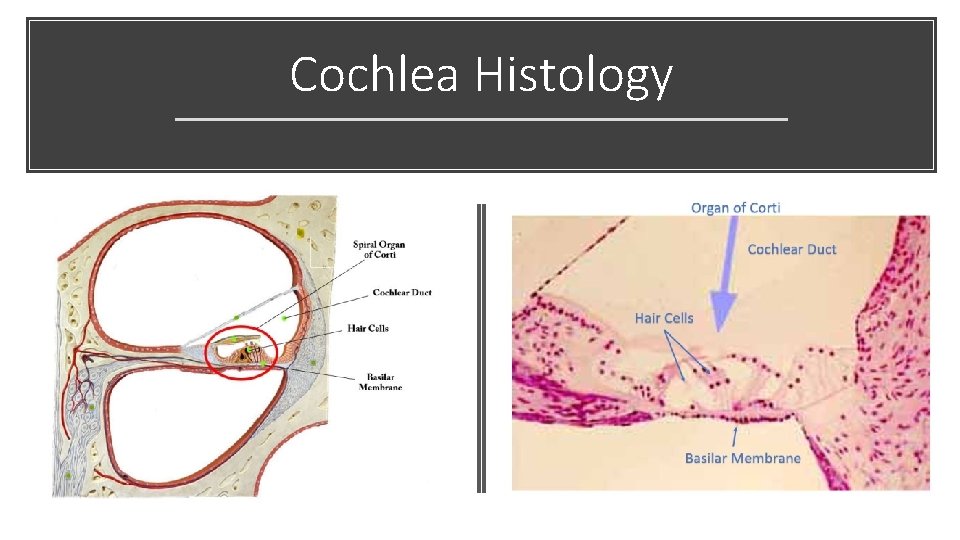 Cochlea Histology

Spiral Organ of Corti

Cochlear Duct

Hair Cells

Basilar Membrane

Organ of Corti

Cochlear Duct

Hair Cells

Basilar Membrane